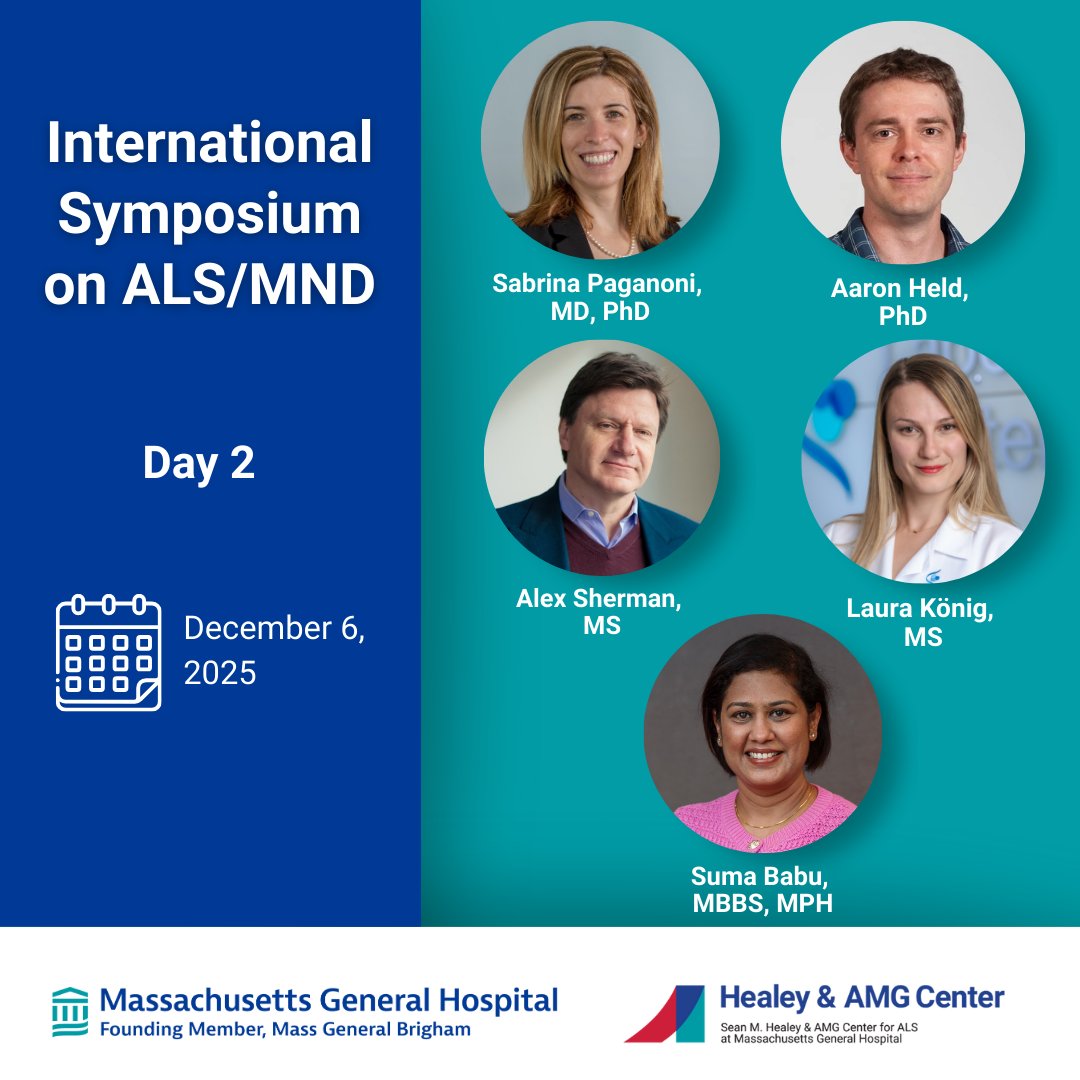 International Symposium on ALS/MND

Day 2

December 6, 2025

Sabrina Paganoni, MD, PhD

Aaron Held, PhD

Alex Sherman, MS

Laura König, MS

Suma Babu, MBBS, MPH

Massachusetts General Hospital
Founding Member, Mass General Brigham

Healey & AMG Center
Sean M. Healey & AMG Center for ALS at Massachusetts General Hospital